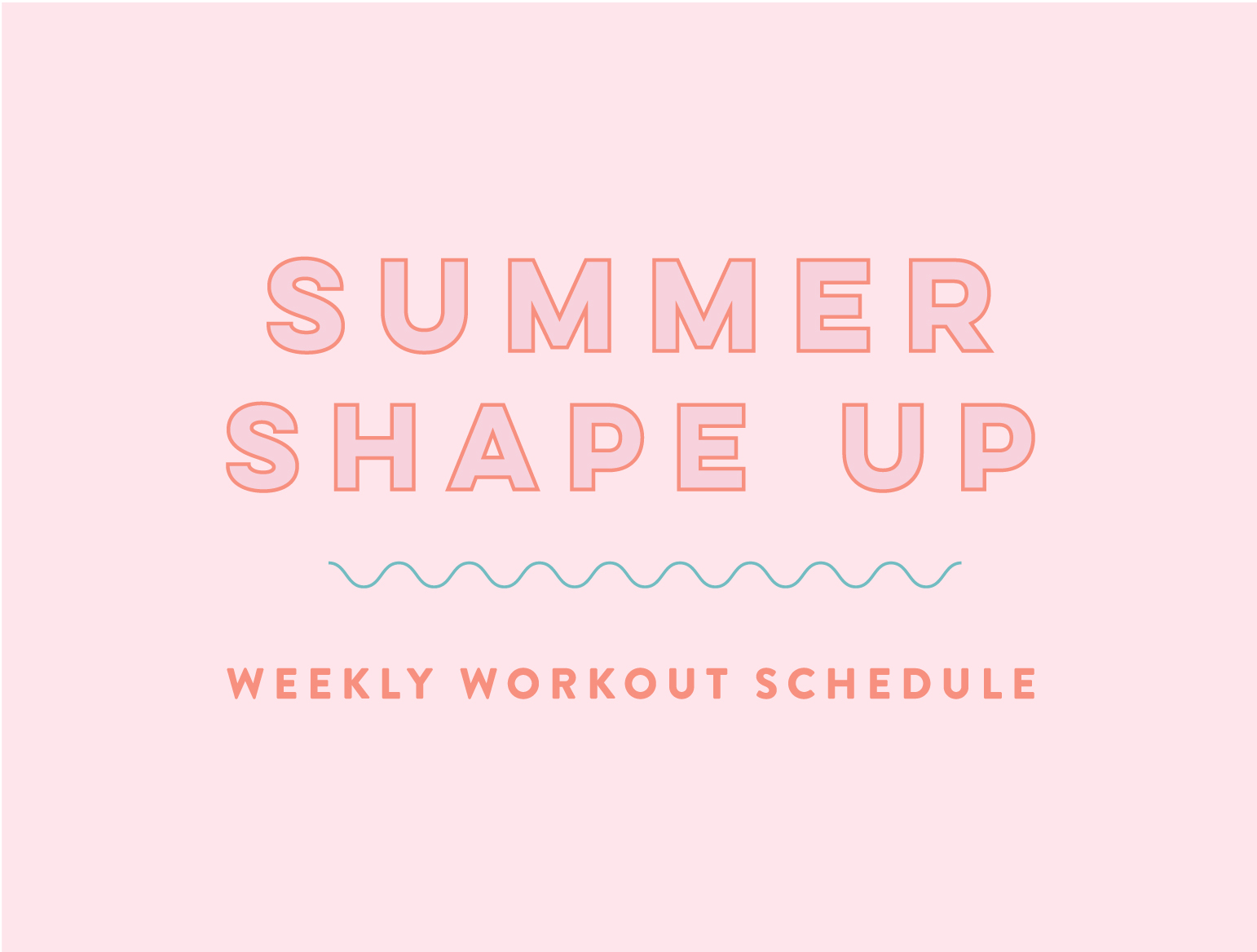 SUMMER
SHAPE UP

WEEKLY WORKOUT SCHEDULE